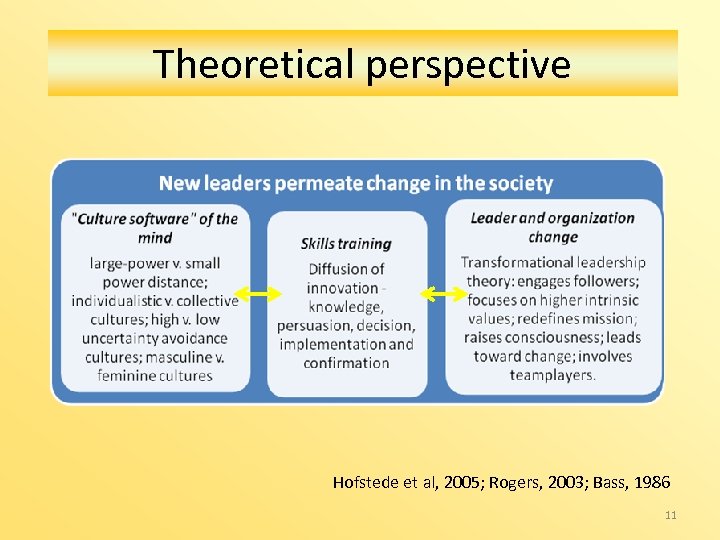 Theoretical perspective

New leaders permeate change in the society

"Culture software" of the mind

large-power v. small power distance; individualistic v. collective cultures; high v. low uncertainty avoidance cultures; masculine v. feminine cultures

Skills training

Diffusion of innovation - knowledge, persuasion, decision, implementation and confirmation

Leader and organization change

Transformational leadership theory: engages followers; focuses on higher intrinsic values; redefines mission; raises consciousness; leads toward change; involves teamplayers.

Hofstede et al, 2005; Rogers, 2003; Bass, 1986

11